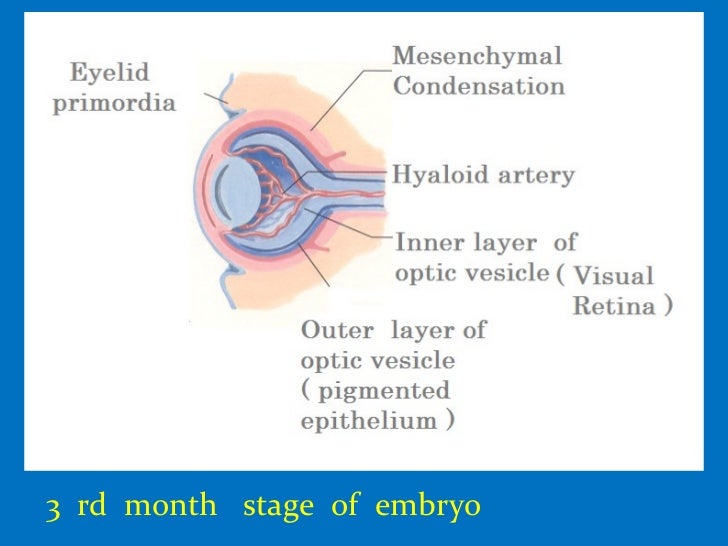 Eyelid primordia

Mesenchymal Condensation

Hyaloid artery

Inner layer of optic vesicle ( Visual Retina )

Outer layer of optic vesicle ( pigmented epithelium )

3 rd month stage of embryo